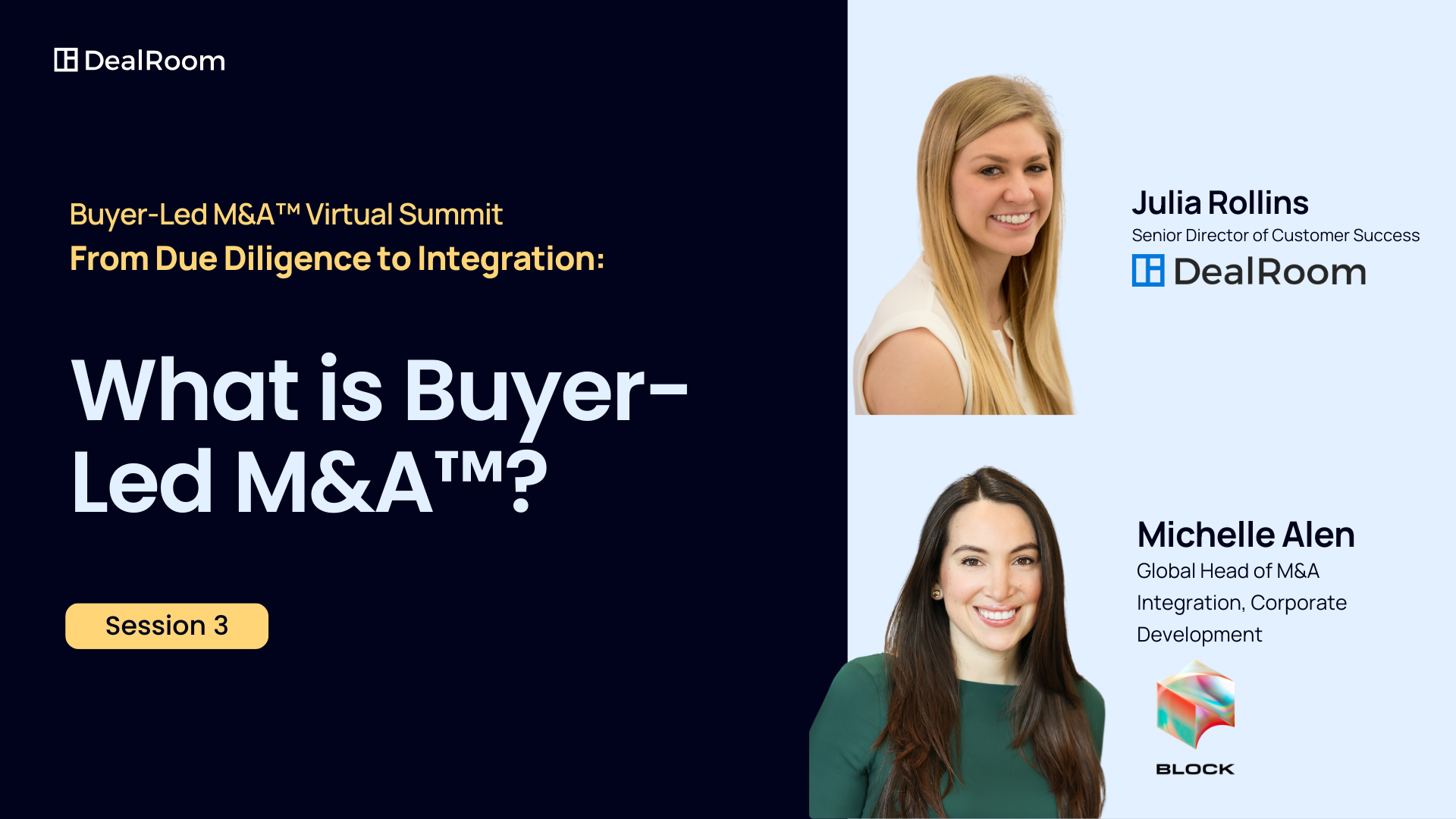 DealRoom

Buyer-Led M&A™ Virtual Summit
From Due Diligence to Integration:

What is Buyer-Led M&A™?

Session 3

Julia Rollins
Senior Director of Customer Success
DealRoom

Michelle Alen
Global Head of M&A Integration, Corporate Development

BLOCK